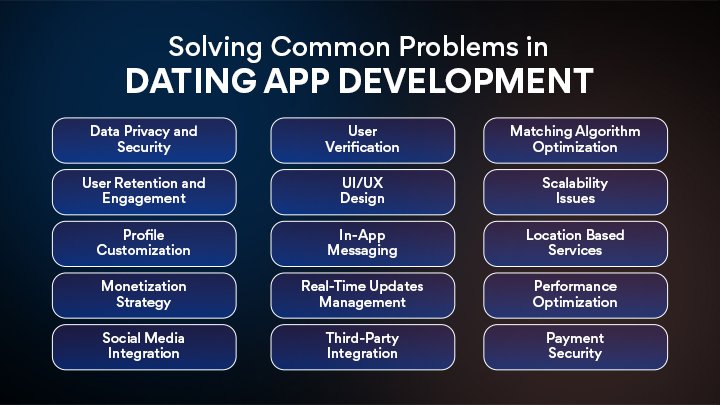 Solving Common Problems in
DATING APP DEVELOPMENT

Data Privacy and Security

User Retention and Engagement

Profile Customization

Monetization Strategy

Social Media Integration

User Verification

UI/UX Design

In-App Messaging

Real-Time Updates Management

Third-Party Integration

Matching Algorithm Optimization

Scalability Issues

Location Based Services

Performance Optimization

Payment Security